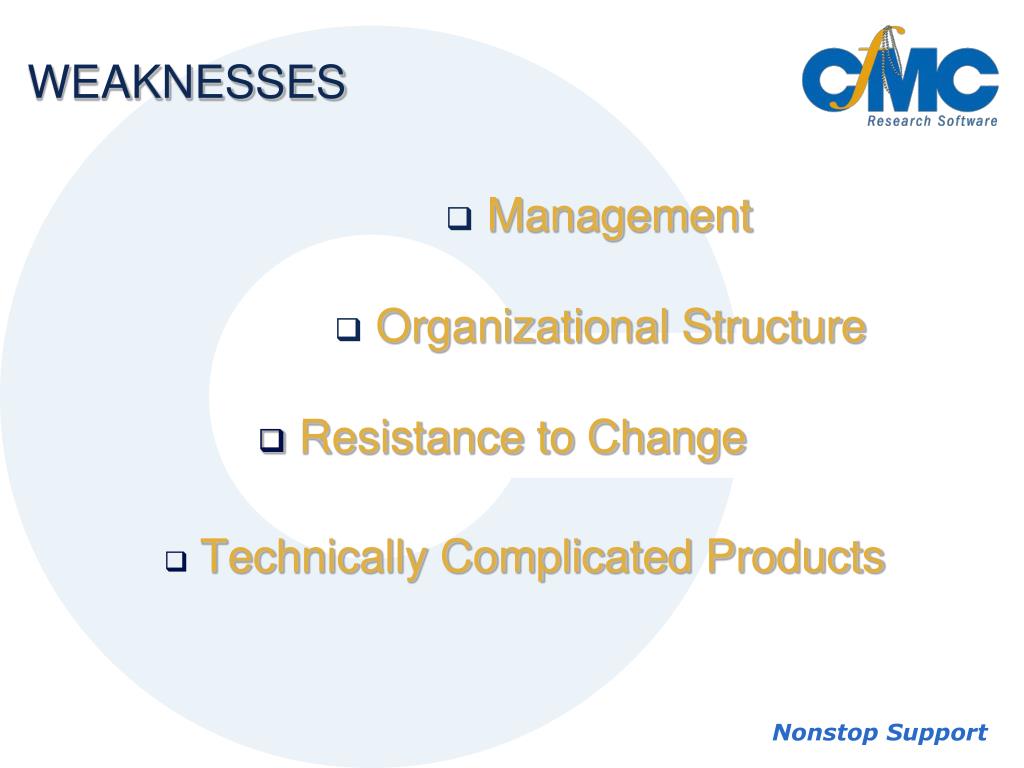 WEAKNESSES

CfMC
Research Software

❑ Management

❑ Organizational Structure

❑ Resistance to Change

❑ Technically Complicated Products

Nonstop Support